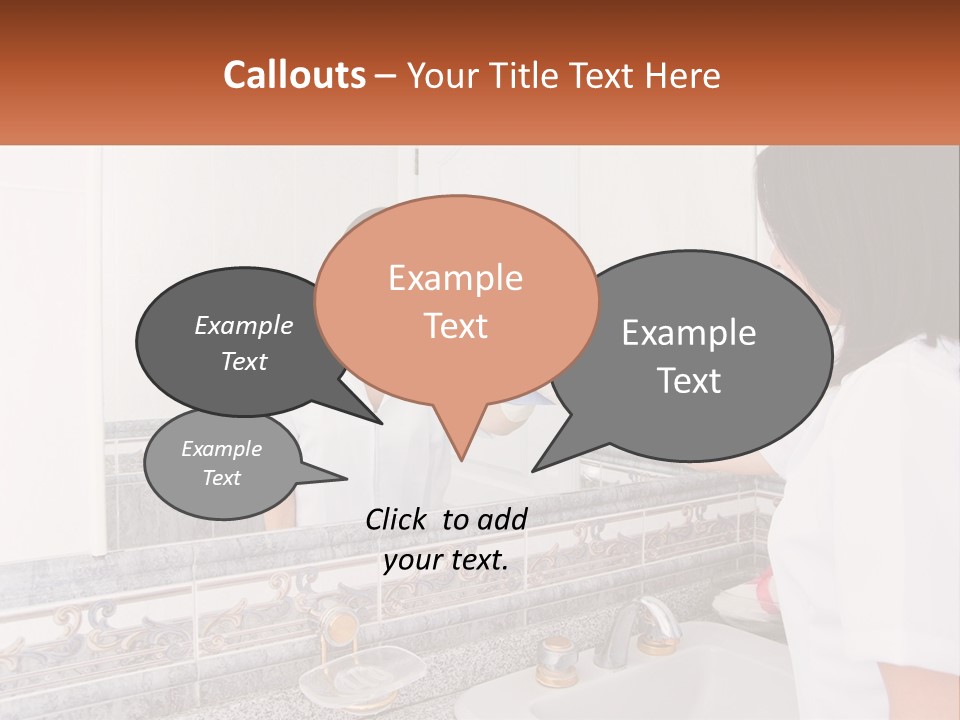 Callouts – Your Title Text Here

Example Text

Example Text

Example Text

Example Text

Click to add your text.